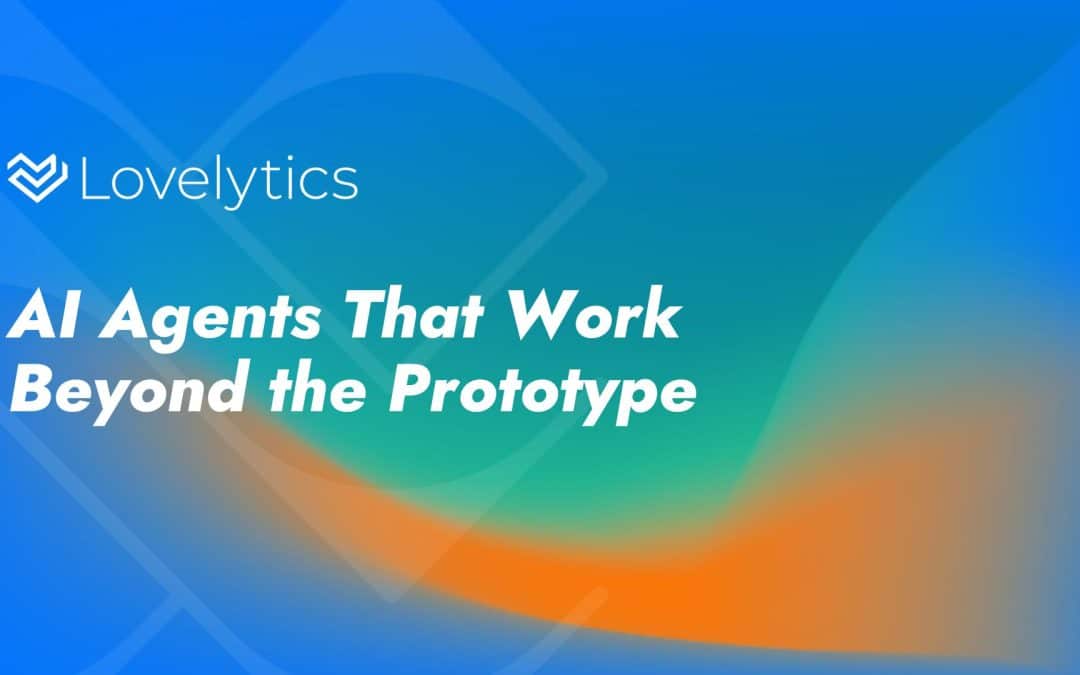 Lovelytics

AI Agents That Work Beyond the Prototype